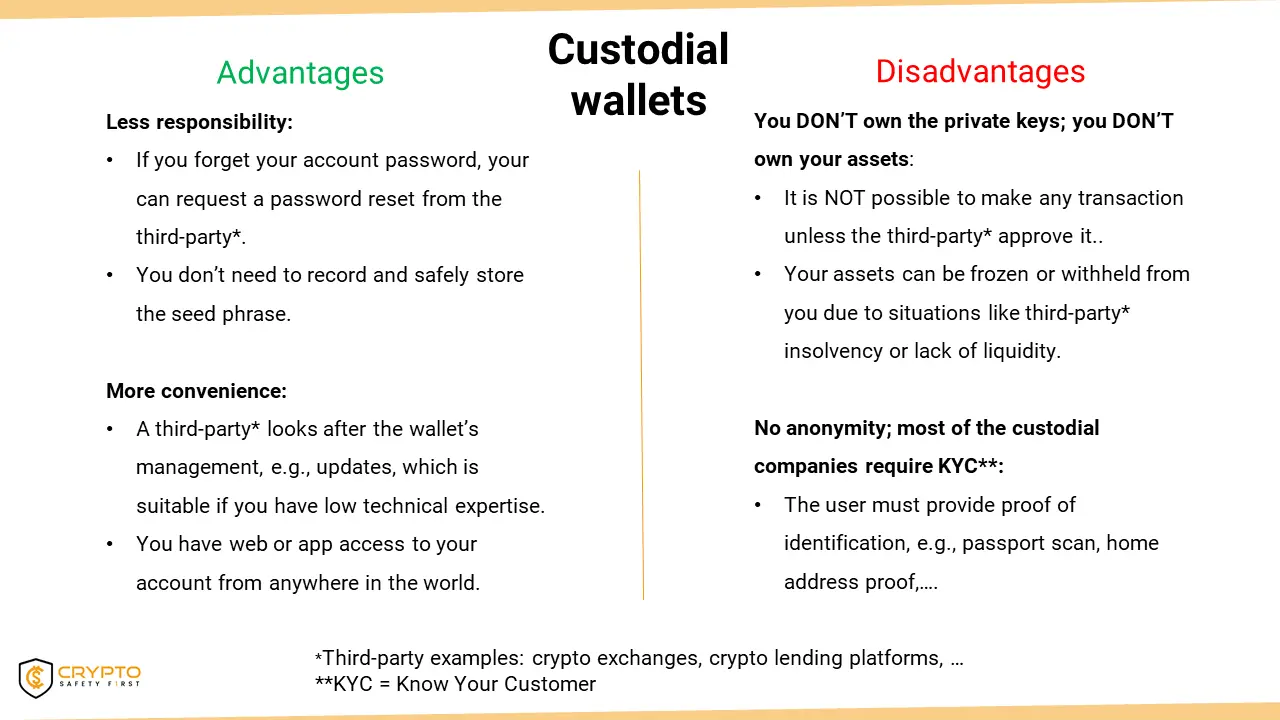 Custodial wallets

Advantages

Less responsibility:
• If you forget your account password, your can request a password reset from the third-party*.
• You don't need to record and safely store the seed phrase.

More convenience:
• A third-party* looks after the wallet's management, e.g., updates, which is suitable if you have low technical expertise.
• You have web or app access to your account from anywhere in the world.

Disadvantages

You DON'T own the private keys; you DON'T own your assets:
• It is NOT possible to make any transaction unless the third-party* approve it..
• Your assets can be frozen or withheld from you due to situations like third-party* insolvency or lack of liquidity.

No anonymity; most of the custodial companies require KYC**:
• The user must provide proof of identification, e.g., passport scan, home address proof,….

*Third-party examples: crypto exchanges, crypto lending platforms, …
**KYC = Know Your Customer

CRYPTO SAFETY FIRST